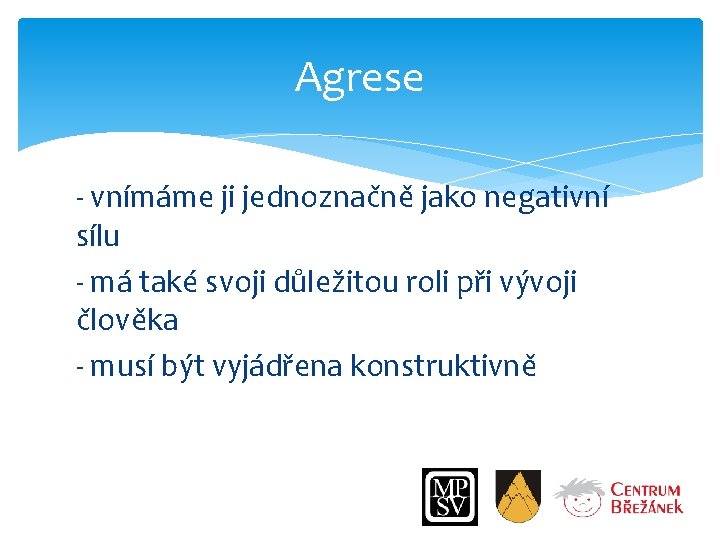 Agrese

- vnímáme ji jednoznačně jako negativní sílu

- má také svoji důležitou roli při vývoji člověka

- musí být vyjádřena konstruktivně

MP SV

CENTRUM BŘEŽÁNEK